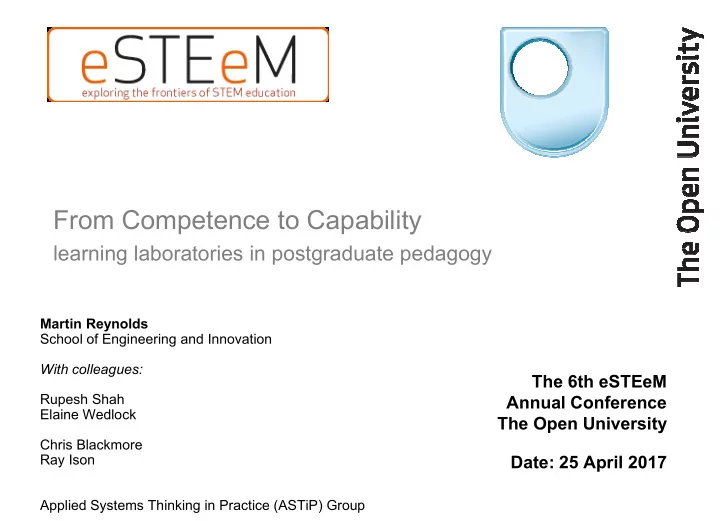 eSTEeM
exploring the frontiers of STEM education

The Open University

From Competence to Capability
learning laboratories in postgraduate pedagogy

Martin Reynolds
School of Engineering and Innovation

With colleagues:

Rupesh Shah
Elaine Wedlock

Chris Blackmore
Ray Ison

Applied Systems Thinking in Practice (ASTiP) Group

The 6th eSTEeM Annual Conference The Open University

Date: 25 April 2017